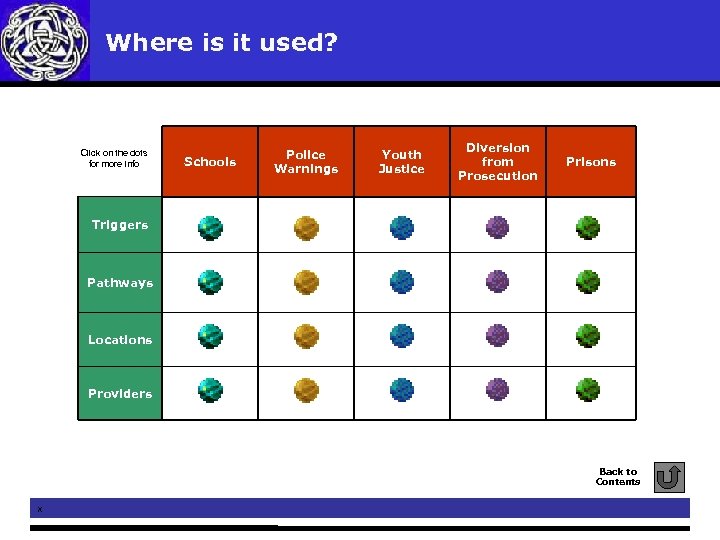 Where is it used?

| Click on the dots for more info | Schools | Police Warnings | Youth Justice | Diversion from Prosecution | Prisons |
|---|---|---|---|---|---|
| Triggers | | | | | |
| Pathways | | | | | |
| Locations | | | | | |
| Providers | | | | | |

Back to Contents

x